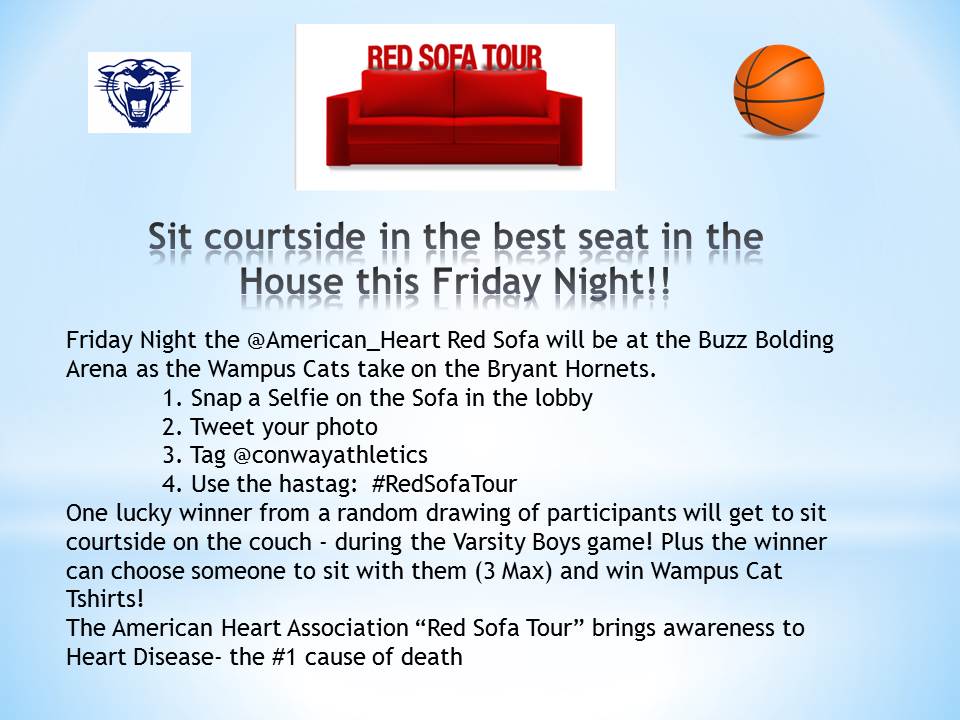 RED SOFA TOUR

Sit courtside in the best seat in the House this Friday Night!!

Friday Night the @American_Heart Red Sofa will be at the Buzz Bolding Arena as the Wampus Cats take on the Bryant Hornets.
1. Snap a Selfie on the Sofa in the lobby
2. Tweet your photo
3. Tag @conwayathletics
4. Use the hastag: #RedSofaTour
One lucky winner from a random drawing of participants will get to sit courtside on the couch - during the Varsity Boys game! Plus the winner can choose someone to sit with them (3 Max) and win Wampus Cat Tshirts!
The American Heart Association “Red Sofa Tour” brings awareness to Heart Disease- the #1 cause of death